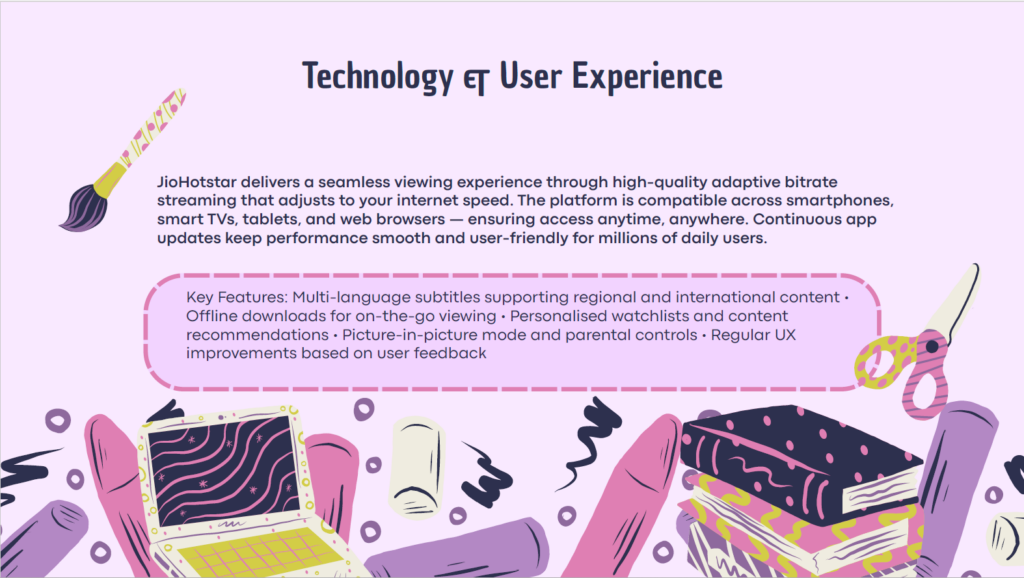 Technology & User Experience

JioHotstar delivers a seamless viewing experience through high-quality adaptive bitrate streaming that adjusts to your internet speed. The platform is compatible across smartphones, smart TVs, tablets, and web browsers — ensuring access anytime, anywhere. Continuous app updates keep performance smooth and user-friendly for millions of daily users.

Key Features: Multi-language subtitles supporting regional and international content • Offline downloads for on-the-go viewing • Personalised watchlists and content recommendations • Picture-in-picture mode and parental controls • Regular UX improvements based on user feedback